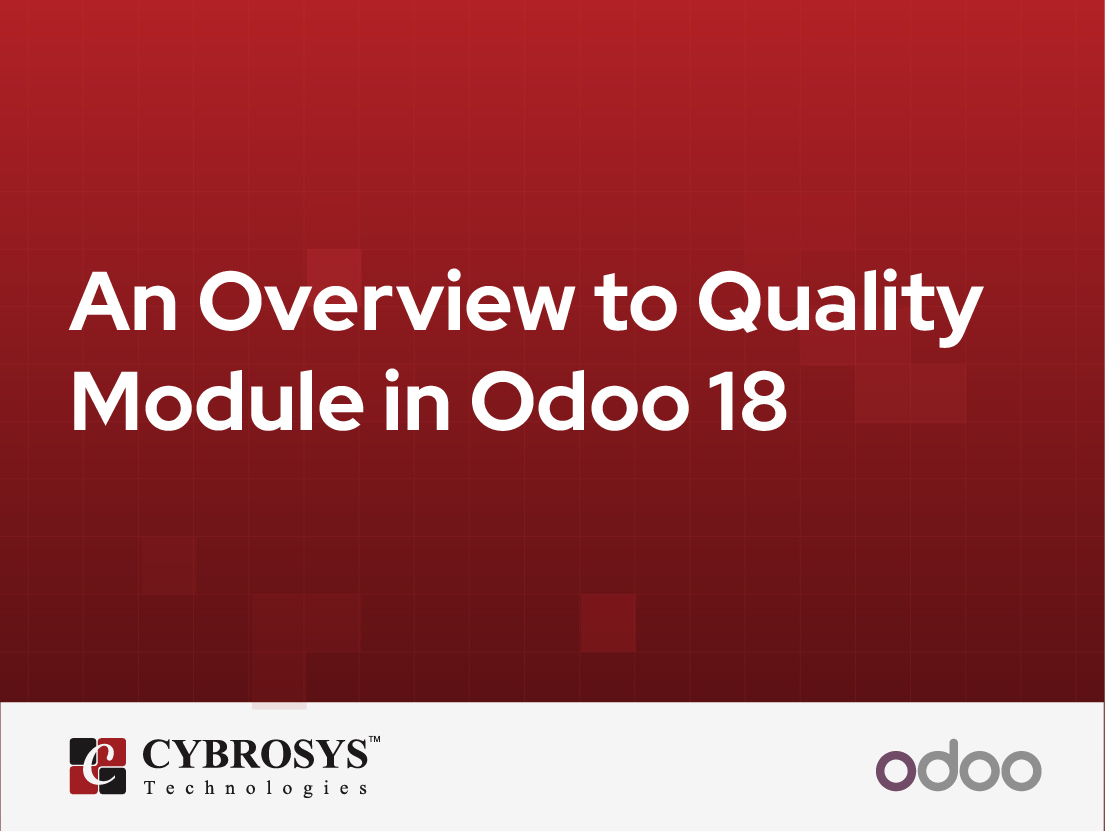 An Overview to Quality Module in Odoo 18

CYBROSYS™
Technologies

odoo